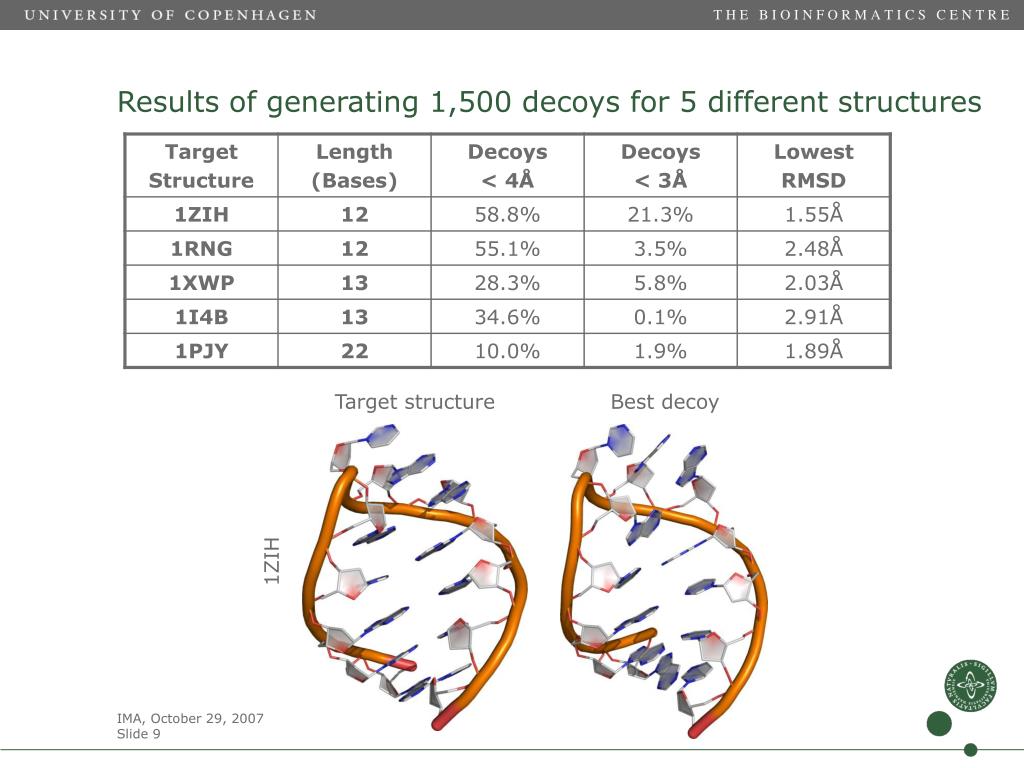 UNIVERSITY OF COPENHAGEN

THE BIOINFORMATICS CENTRE

Results of generating 1,500 decoys for 5 different structures

| Target Structure | Length (Bases) | Decoys < 4Å | Decoys < 3Å | Lowest RMSD |
|---|---|---|---|---|
| 1ZIH | 12 | 58.8% | 21.3% | 1.55Å |
| 1RNG | 12 | 55.1% | 3.5% | 2.48Å |
| 1XWP | 13 | 28.3% | 5.8% | 2.03Å |
| 1I4B | 13 | 34.6% | 0.1% | 2.91Å |
| 1PJY | 22 | 10.0% | 1.9% | 1.89Å |

Target structure

Best decoy

1ZIH

IMA, October 29, 2007
Slide 9